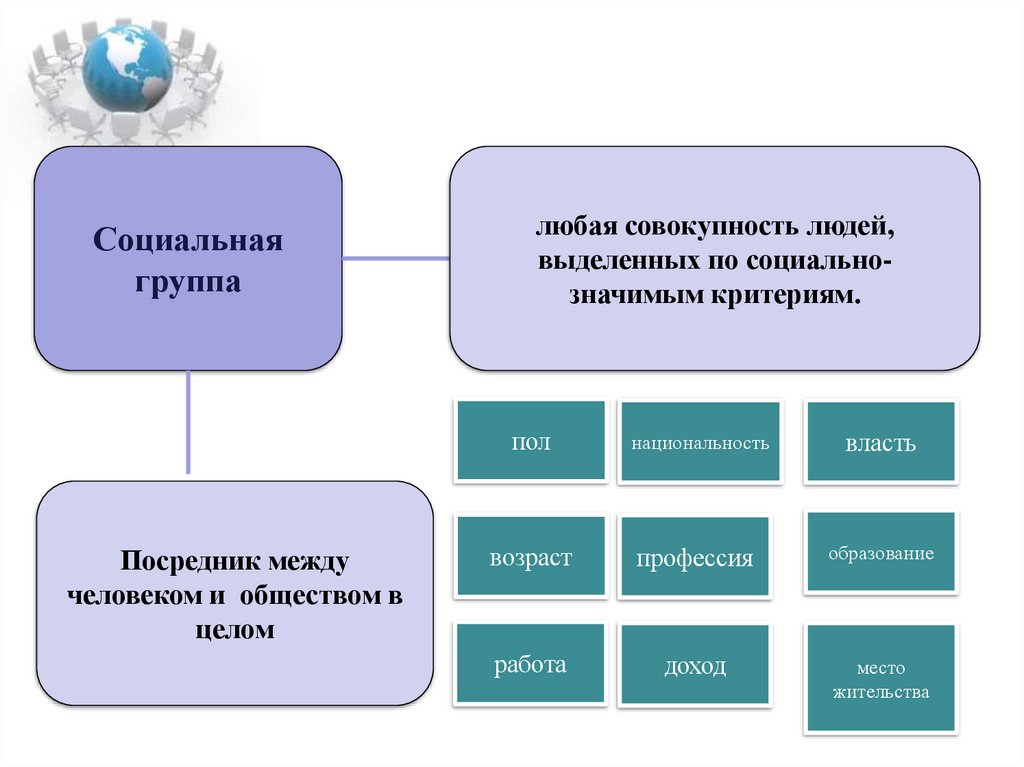 Социальная группа

любая совокупность людей, выделенных по социально-значимым критериям.

Посредник между человеком и обществом в целом

пол

национальность

власть

возраст

профессия

образование

работа

доход

место жительства